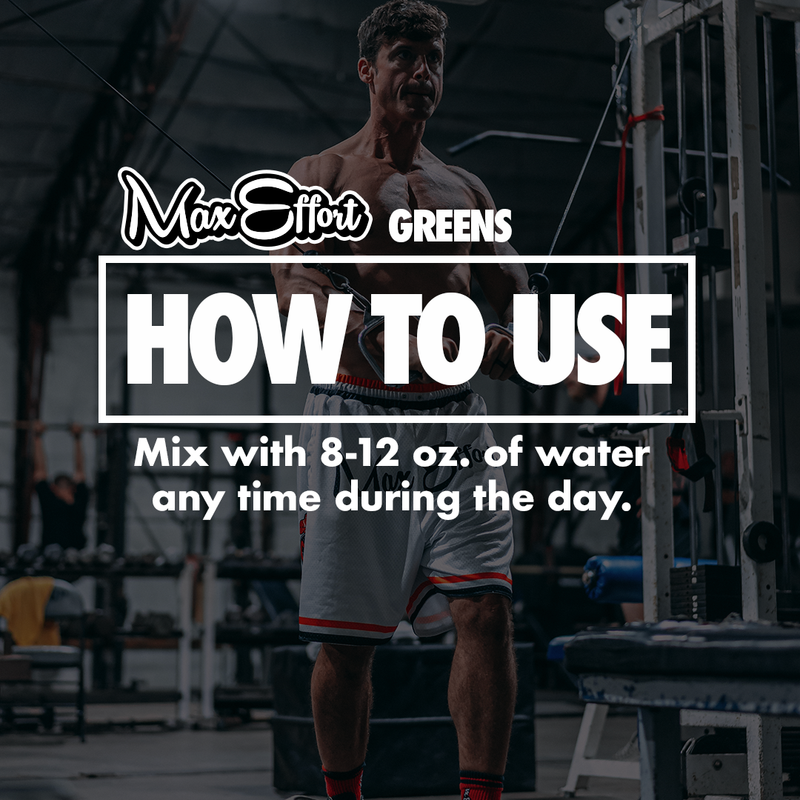 Max Effort GREENS

HOW TO USE

Mix with 8-12 oz. of water any time during the day.